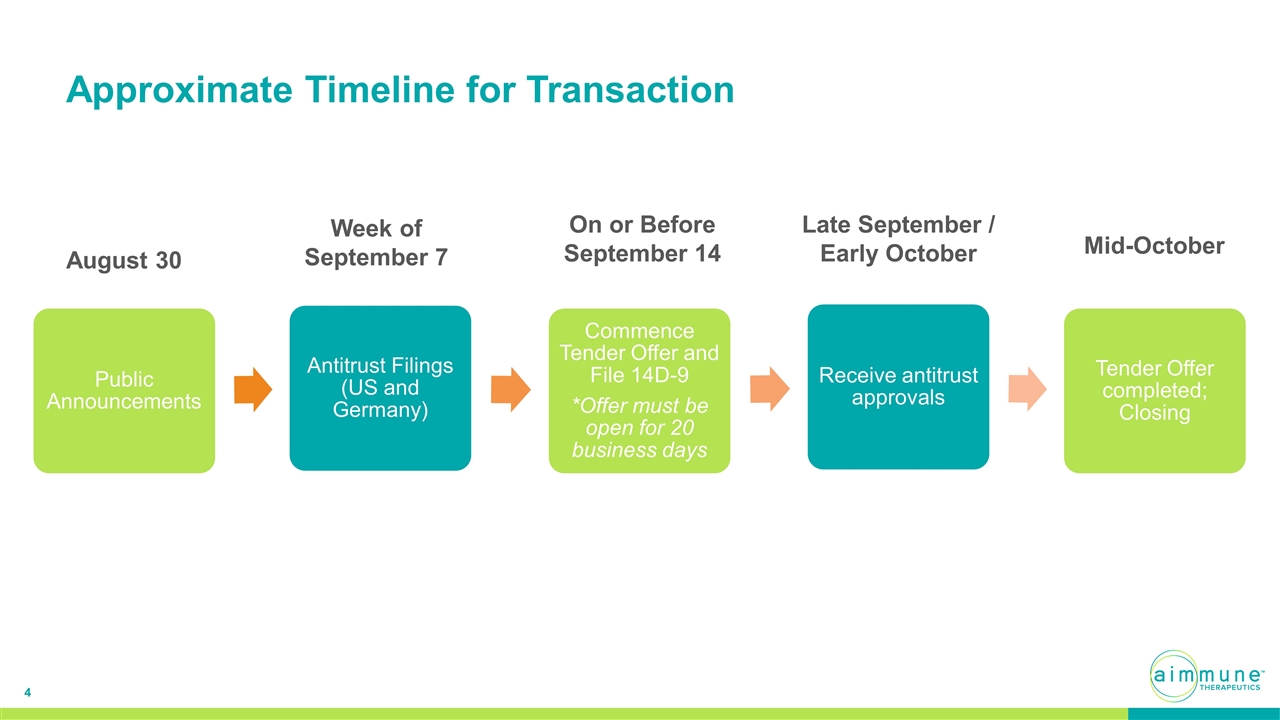 Approximate Timeline for Transaction

August 30

Public Announcements

Week of September 7

Antitrust Filings (US and Germany)

On or Before September 14

Commence Tender Offer and File 14D-9

*Offer must be open for 20 business days

Late September / Early October

Receive antitrust approvals

Mid-October

Tender Offer completed; Closing

4

aimmune™ THERAPEUTICS